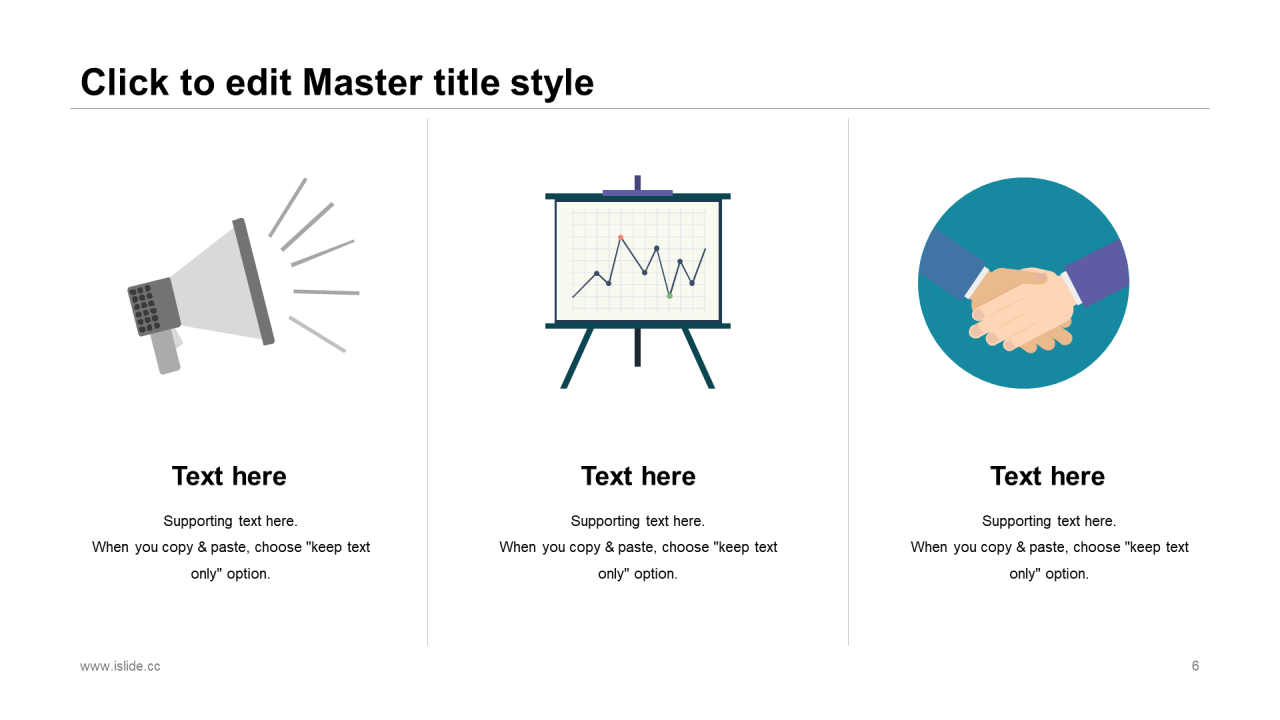 Click to edit Master title style

Text here

Supporting text here.
When you copy & paste, choose "keep text only" option.

Text here

Supporting text here.
When you copy & paste, choose "keep text only" option.

Text here

Supporting text here.
When you copy & paste, choose "keep text only" option.

www.islide.cc

6